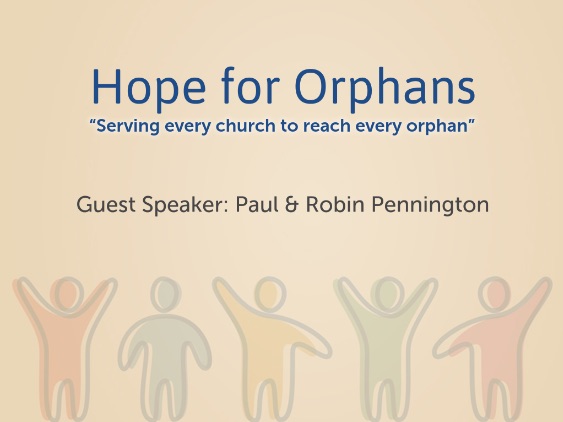 Hope for Orphans
“Serving every church to reach every orphan”

Guest Speaker: Paul & Robin Pennington